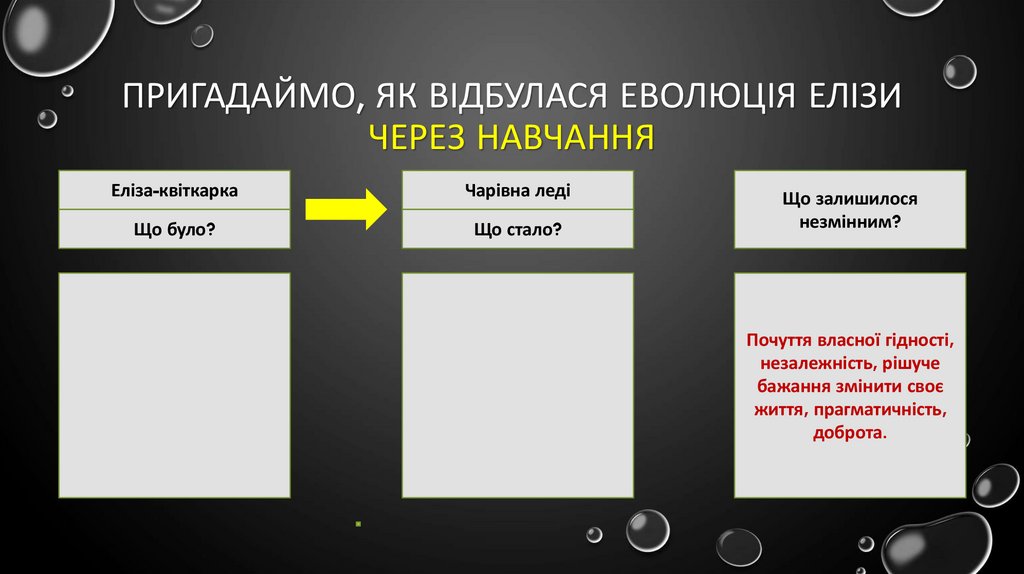 ПРИГАДАЙМО, ЯК ВІДБУЛАСЯ ЕВОЛЮЦІЯ ЕЛІЗИ
ЧЕРЕЗ НАВЧАННЯ

Еліза-квіткарка

Що було?

Чарівна леді

Що стало?

Що залишилося незмінним?

Почуття власної гідності, незалежність, рішуче бажання змінити своє життя, прагматичність, доброта.